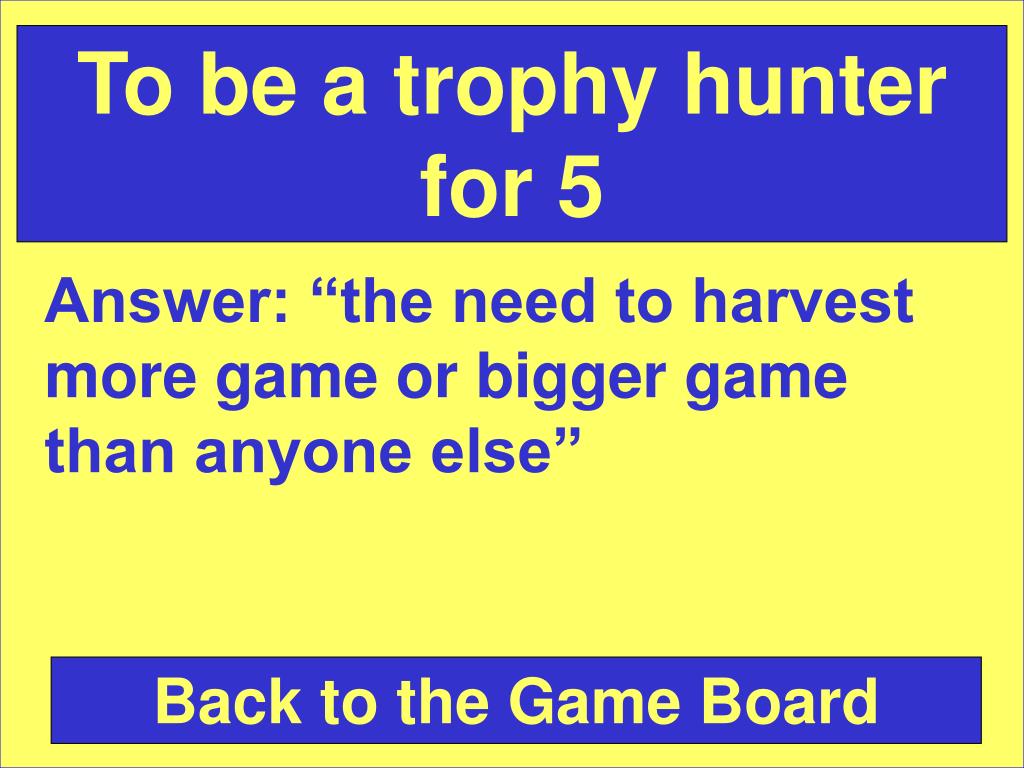 To be a trophy hunter for 5

Answer: “the need to harvest more game or bigger game than anyone else”

Back to the Game Board